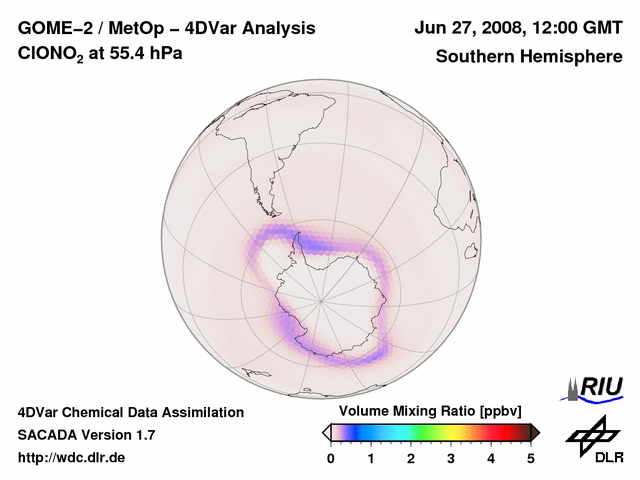 GOME–2 / MetOp – 4DVar Analysis
$ClONO_2$ at 55.4 hPa

Jun 27, 2008, 12:00 GMT
Southern Hemisphere

4DVar Chemical Data Assimilation
SACADA Version 1.7
http://wdc.dlr.de

Volume Mixing Ratio [ppbv]
0 1 2 3 4 5

RIU

DLR